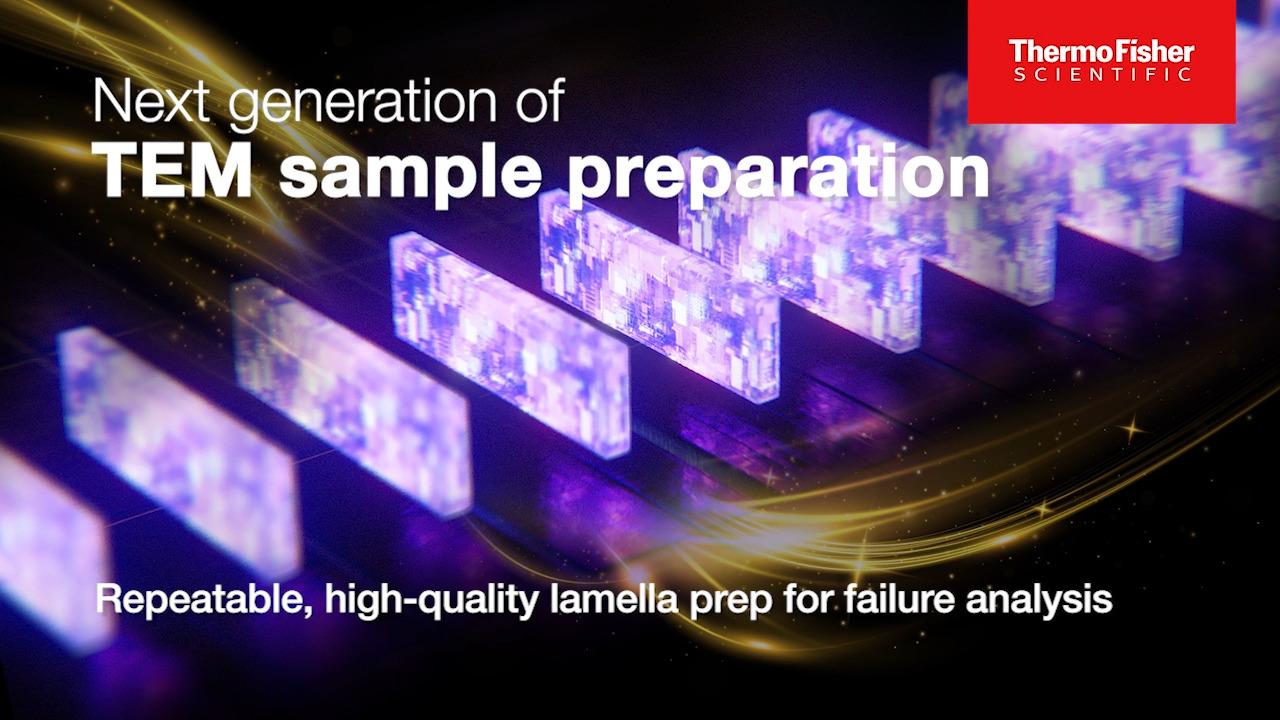 ThermoFisher
SCIENTIFIC

Next generation of
TEM sample preparation

Repeatable, high-quality lamella prep for failure analysis